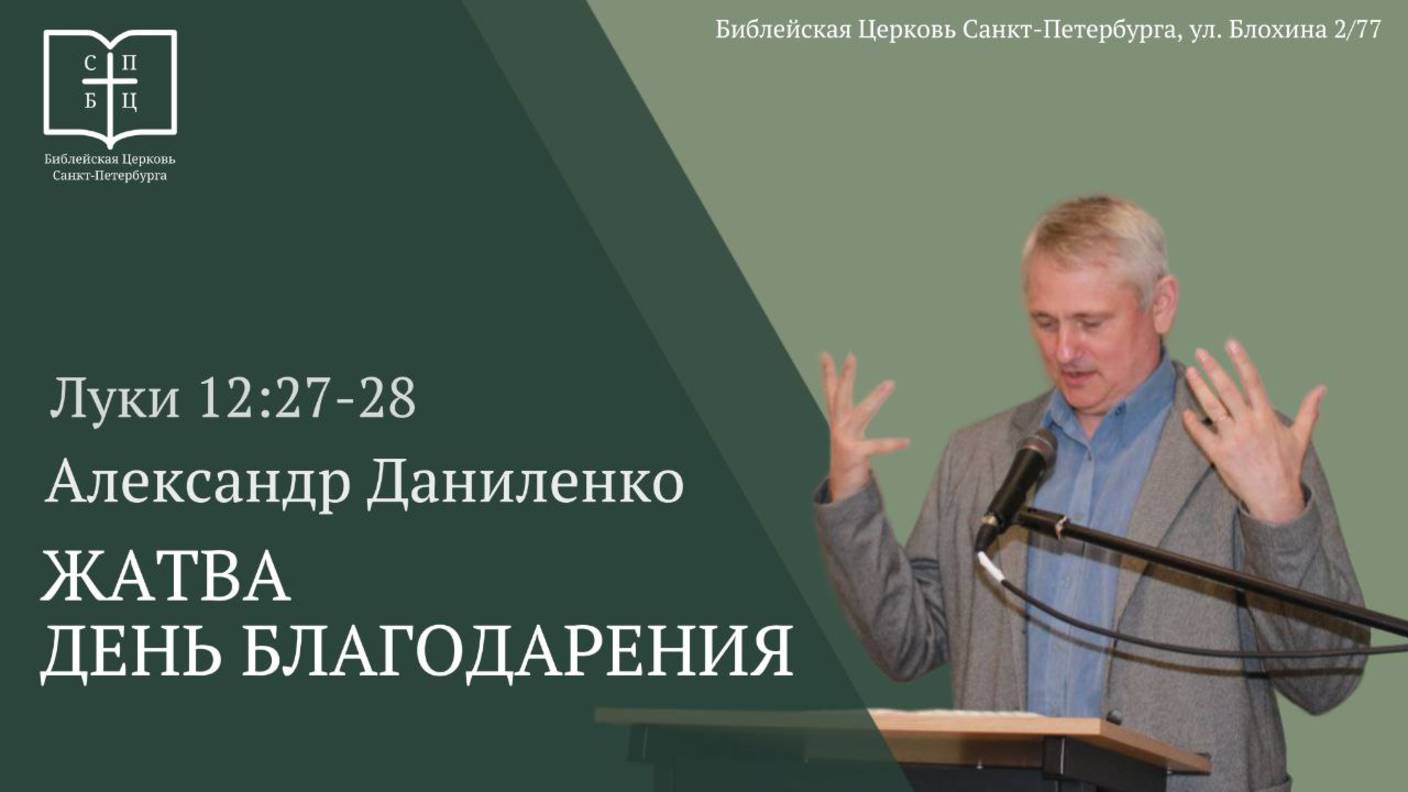 С П
Б Ц
Библейская Церковь
Санкт-Петербурга

Библейская Церковь Санкт-Петербурга, ул. Блохина 2/77

Луки 12:27-28

Александр Даниленко

ЖАТВА
ДЕНЬ БЛАГОДАРЕНИЯ